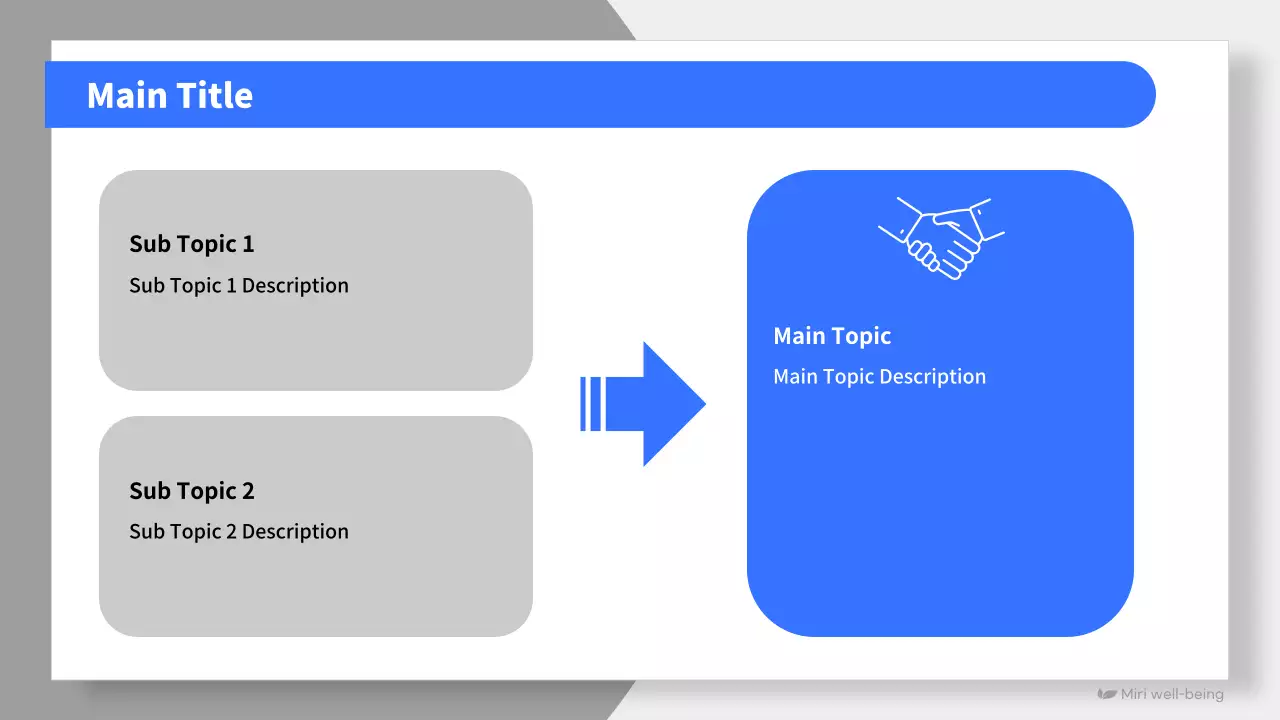 Main Title

Sub Topic 1

Sub Topic 1 Description

Sub Topic 2

Sub Topic 2 Description

Main Topic

Main Topic Description

Miri well-being